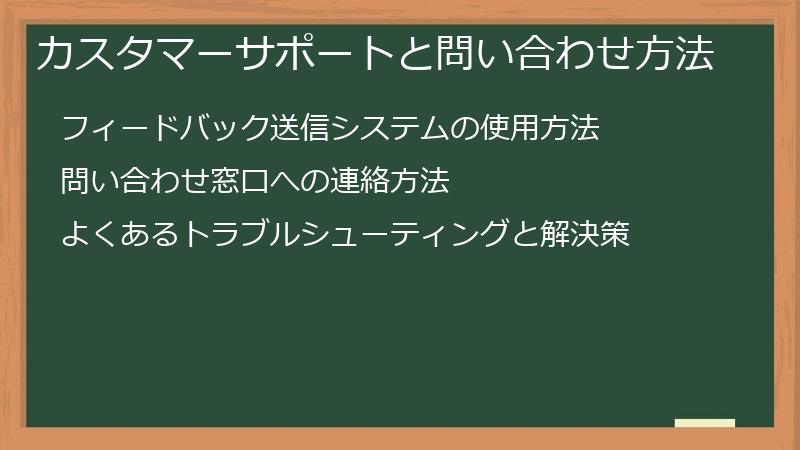 カスタマーサポートと問い合わせ方法

フィードバック送信システムの使用方法

問い合わせ窓口への連絡方法

よくあるトラブルシューティングと解決策